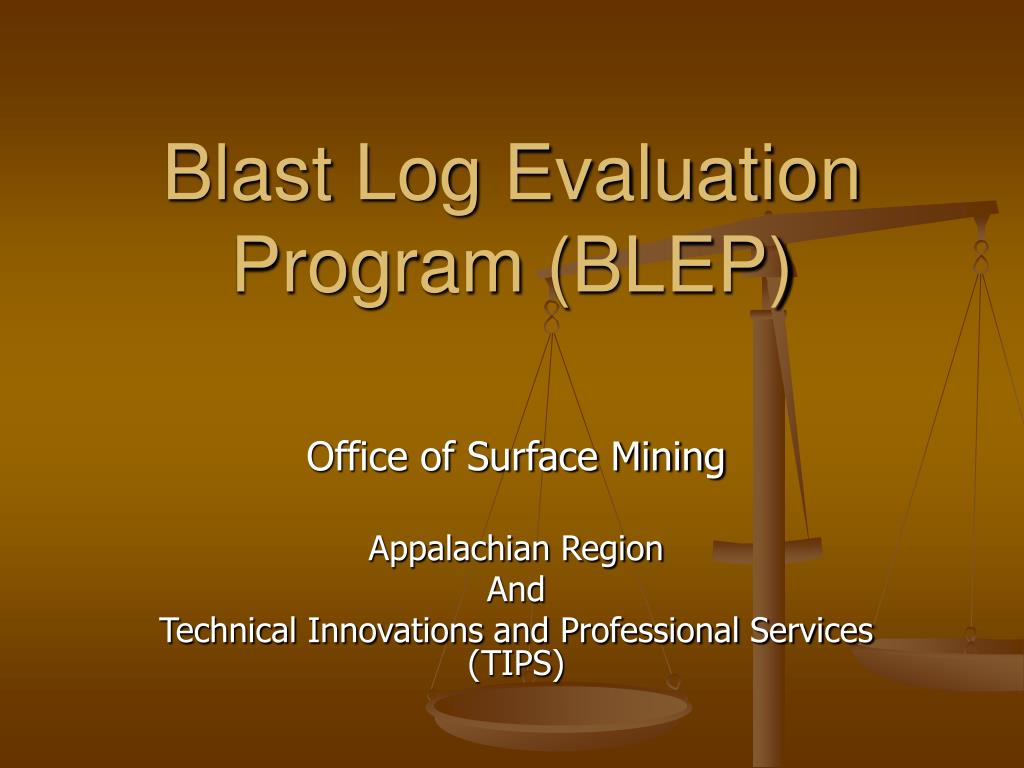 Blast Log Evaluation Program (BLEP)

Office of Surface Mining

Appalachian Region
And
Technical Innovations and Professional Services (TIPS)